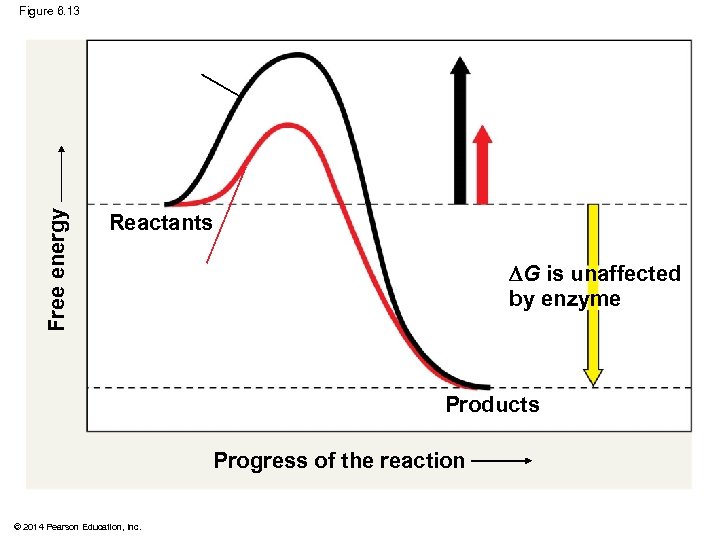 Figure 8.13

Free energy

Reactants

$\Delta G$ is unaffected by enzyme

Products

Progress of the reaction

© 2014 Pearson Education, Inc.